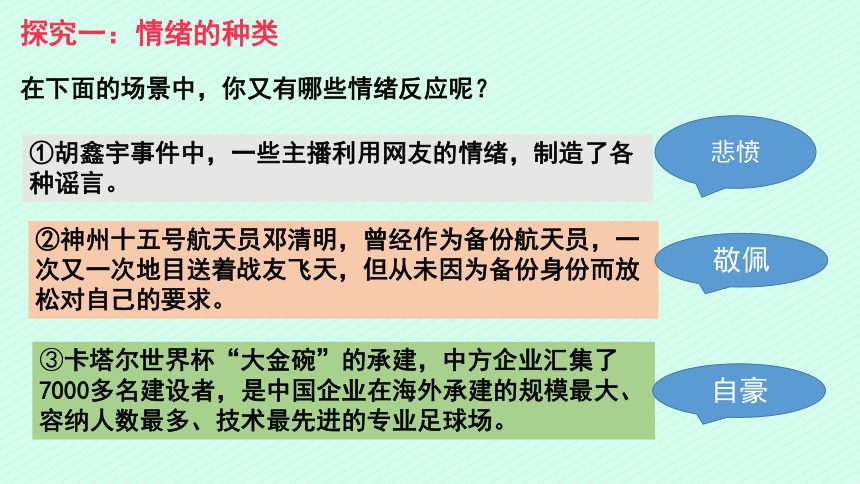 探究一：情绪的种类

在下面的场景中，你又有哪些情绪反应呢？

①胡鑫宇事件中，一些主播利用网友的情绪，制造了各种谣言。

悲愤

②神州十五号航天员邓清明，曾经作为备份航天员，一次又一次地目送着战友飞天，但从未因为备份身份而放松对自己的要求。

敬佩

③卡塔尔世界杯“大金碗”的承建，中方企业汇集了7000多名建设者，是中国企业在海外承建的规模最大、容纳人数最多、技术最先进的专业足球场。

自豪